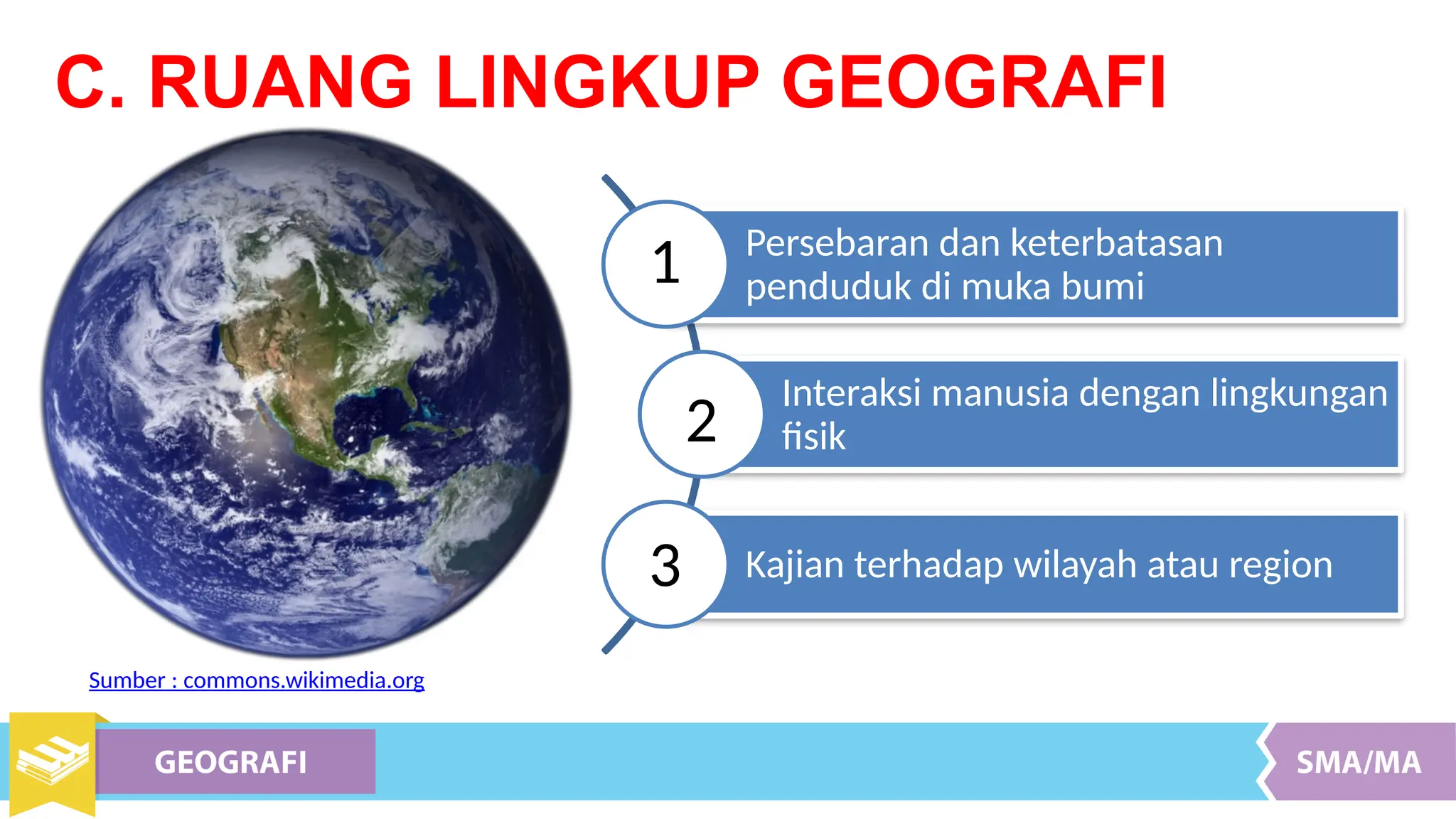 C. RUANG LINGKUP GEOGRAFI

1 Persebaran dan keterbatasan penduduk di muka bumi

2 Interaksi manusia dengan lingkungan fisik

3 Kajian terhadap wilayah atau region

Sumber : commons.wikimedia.org

GEOGRAFI

SMA/MA